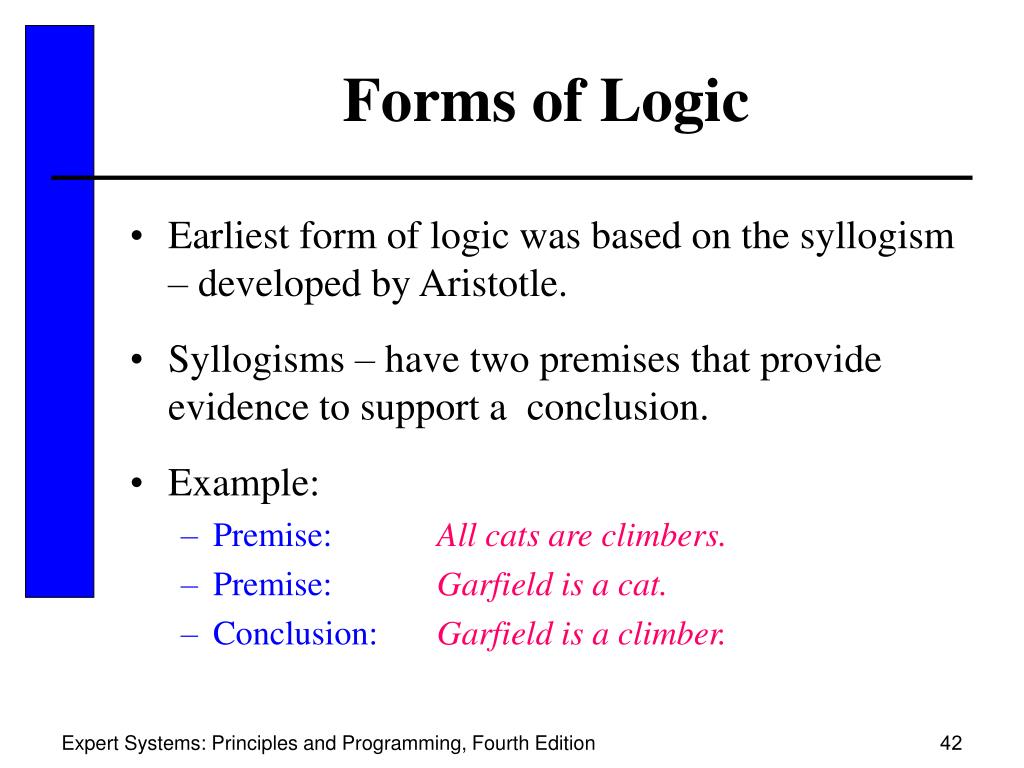 Forms of Logic

• Earliest form of logic was based on the syllogism – developed by Aristotle.

• Syllogisms – have two premises that provide evidence to support a conclusion.

• Example:
– Premise: All cats are climbers.
– Premise: Garfield is a cat.
– Conclusion: Garfield is a climber.

Expert Systems: Principles and Programming, Fourth Edition

42